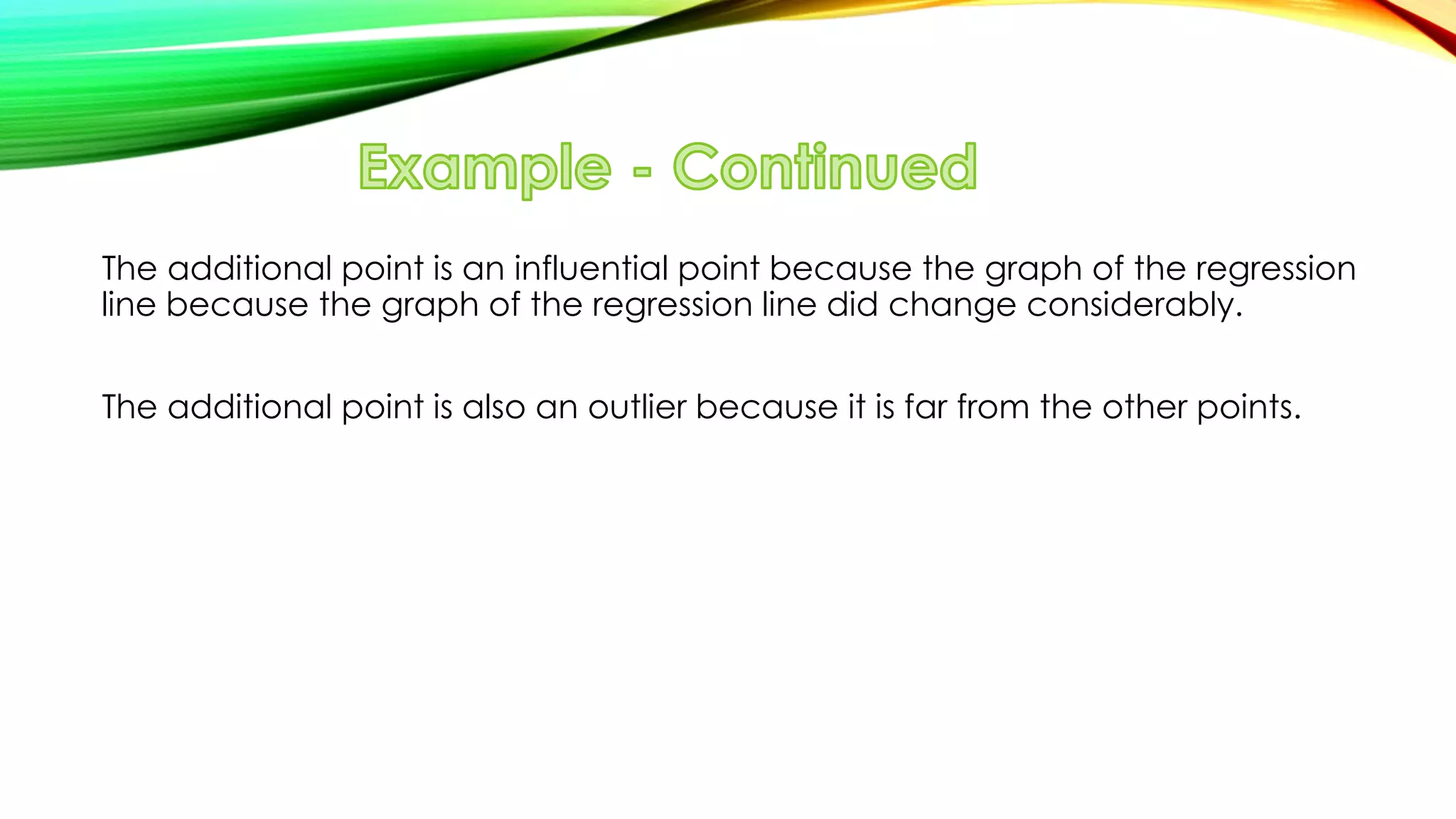 Example - Continued

The additional point is an influential point because the graph of the regression line because the graph of the regression line did change considerably.

The additional point is also an outlier because it is far from the other points.